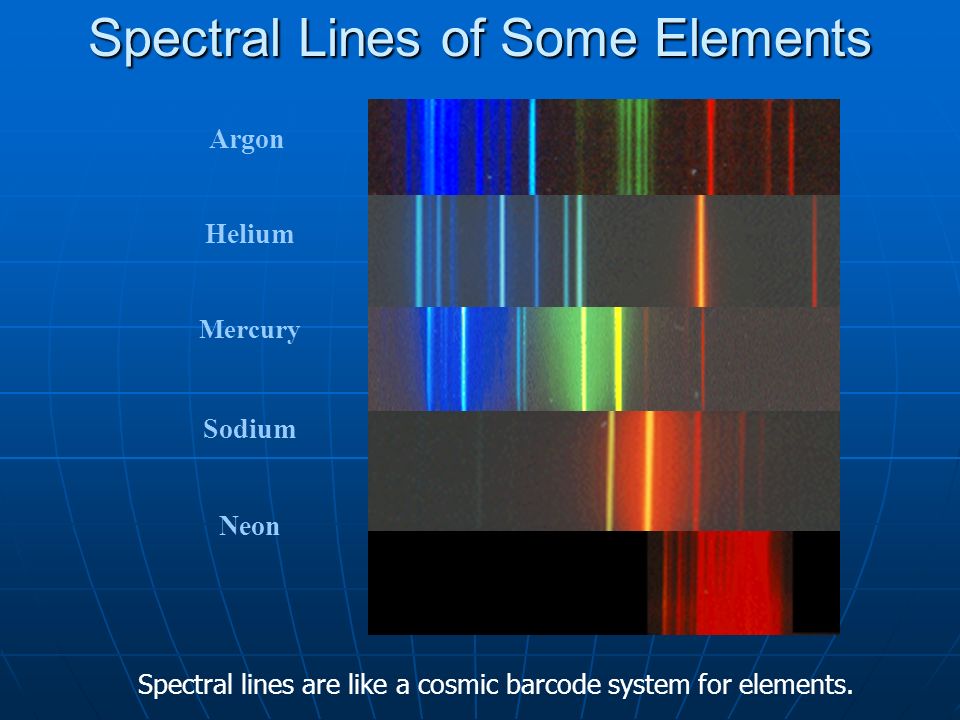 Spectral Lines of Some Elements

Argon

Helium

Mercury

Sodium

Neon

Spectral lines are like a cosmic barcode system for elements.